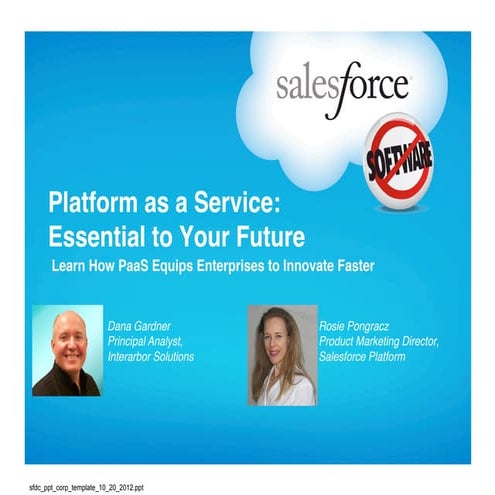 salesforce

SOFTWARE

Platform as a Service: Essential to Your Future

Learn How PaaS Equips Enterprises to Innovate Faster

Dana Gardner
Principal Analyst,
Interarbor Solutions

Rosie Pongracz
Product Marketing Director,
Salesforce Platform

sfdc_ppt_corp_template_10_20_2012.ppt